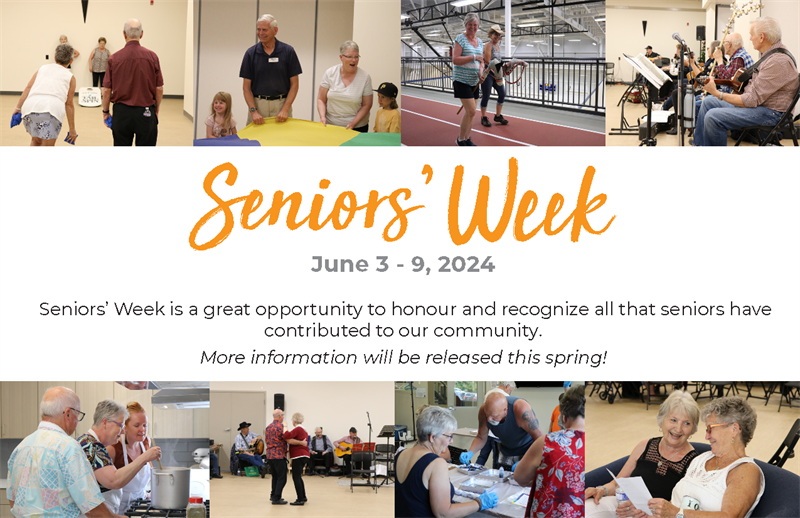 Seniors' Week

June 3 - 9, 2024

Seniors' Week is a great opportunity to honour and recognize all that seniors have contributed to our community.

More information will be released this spring!